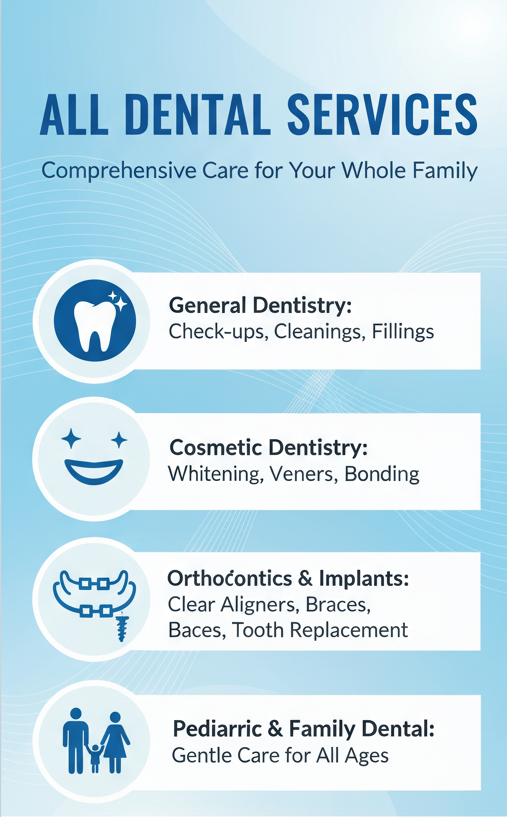 ALL DENTAL SERVICES

Comprehensive Care for Your Whole Family

General Dentistry:
Check-ups, Cleanings, Fillings

Cosmetic Dentistry:
Whitening, Veners, Bonding

Orthocontics & Implants:
Clear Aligners, Braces, Baces, Tooth Replacement

Pediarric & Family Dental:
Gentle Care for All Ages